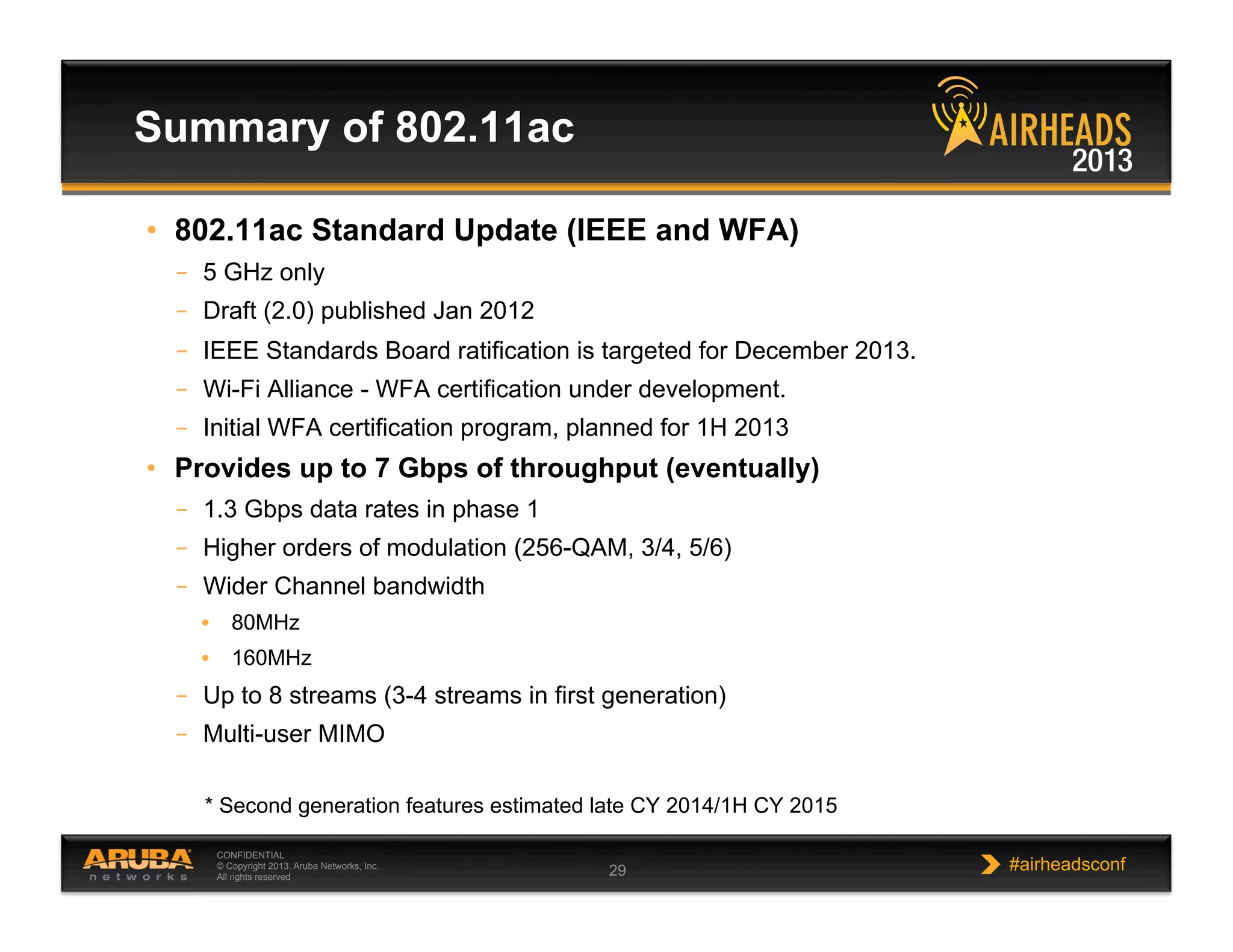 Summary of 802.11ac

AIRHEADS 2013

• 802.11ac Standard Update (IEEE and WFA)
– 5 GHz only
– Draft (2.0) published Jan 2012
– IEEE Standards Board ratification is targeted for December 2013.
– Wi-Fi Alliance - WFA certification under development.
– Initial WFA certification program, planned for 1H 2013

• Provides up to 7 Gbps of throughput (eventually)
– 1.3 Gbps data rates in phase 1
– Higher orders of modulation (256-QAM, 3/4, 5/6)
– Wider Channel bandwidth
• 80MHz
• 160MHz
– Up to 8 streams (3-4 streams in first generation)
– Multi-user MIMO

* Second generation features estimated late CY 2014/1H CY 2015

ARUBA networks

CONFIDENTIAL
© Copyright 2013. Aruba Networks, Inc.
All rights reserved

29

#airheadsconf